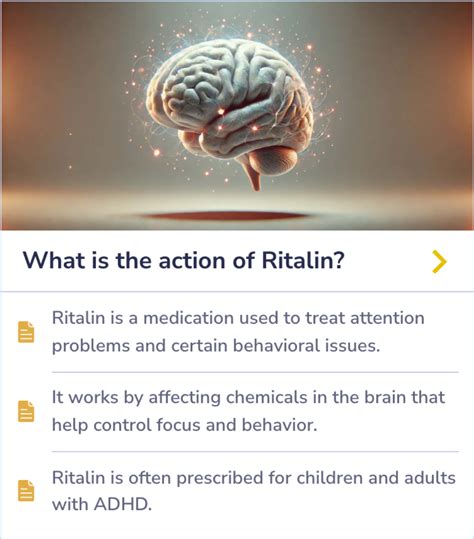 What is the action of Ritalin?

Ritalin is a medication used to treat attention problems and certain behavioral issues.

It works by affecting chemicals in the brain that help control focus and behavior.

Ritalin is often prescribed for children and adults with ADHD.